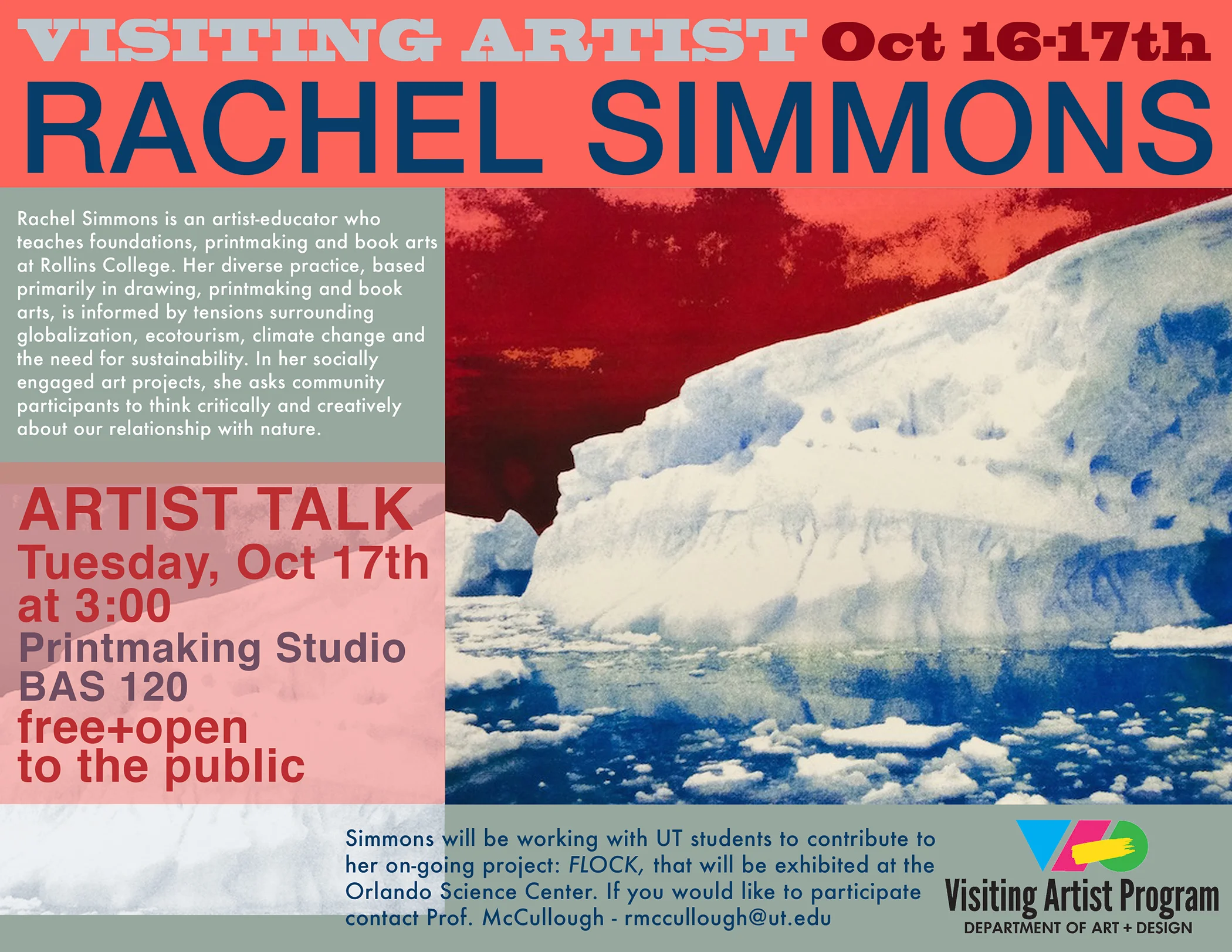 VISITING ARTIST Oct 16-17th
RACHEL SIMMONS

Rachel Simmons is an artist-educator who teaches foundations, printmaking and book arts at Rollins College. Her diverse practice, based primarily in drawing, printmaking and book arts, is informed by tensions surrounding globalization, ecotourism, climate change and the need for sustainability. In her socially engaged art projects, she asks community participants to think critically and creatively about our relationship with nature.

ARTIST TALK
Tuesday, Oct 17th at 3:00
Printmaking Studio BAS 120
free+open to the public

Simmons will be working with UT students to contribute to her on-going project: FLOCK, that will be exhibited at the Orlando Science Center. If you would like to participate contact Prof. McCullough - rmccullough@ut.edu

Visiting Artist Program
DEPARTMENT OF ART + DESIGN